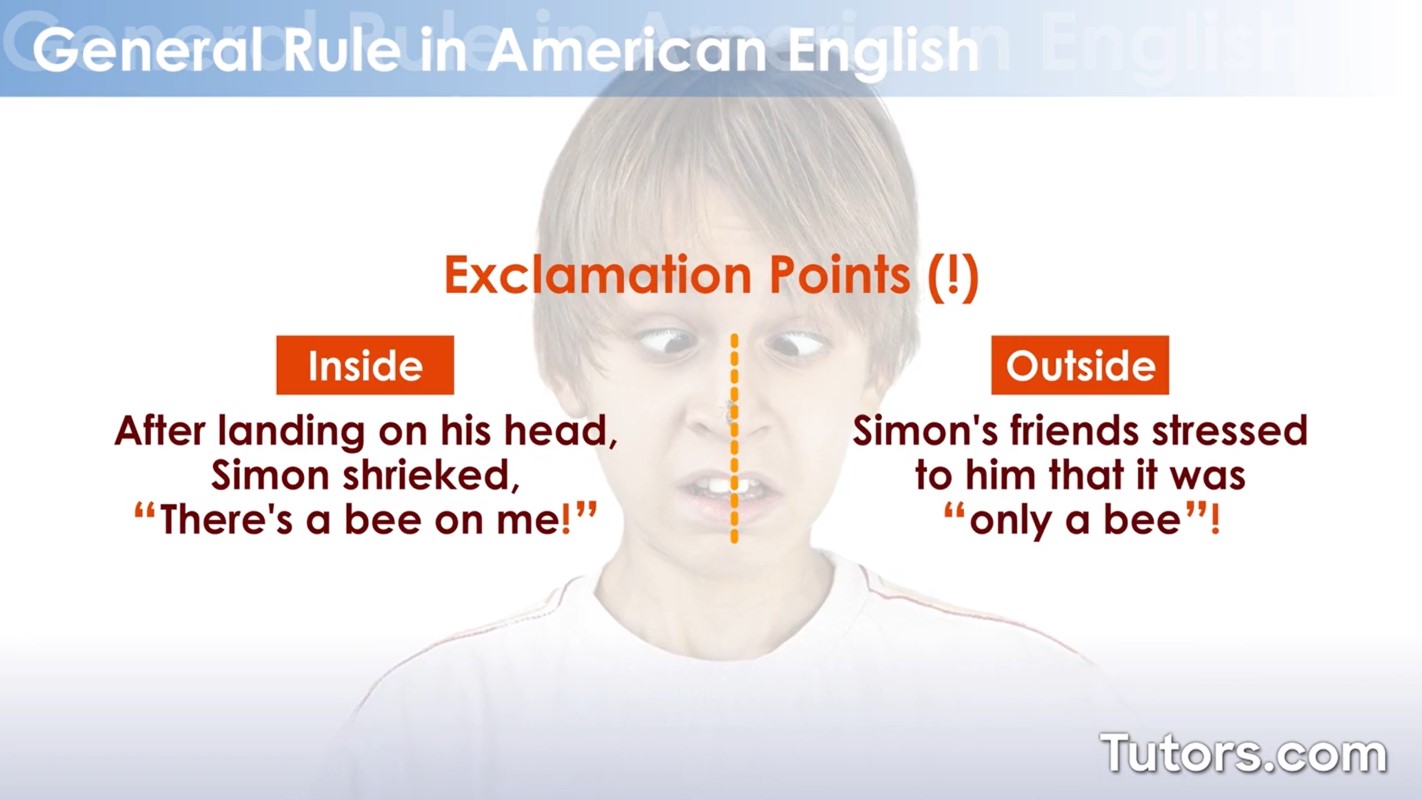 General Rule in American English

Exclamation Points (!)

Inside

After landing on his head, Simon shrieked, “There's a bee on me!”

Outside

Simon's friends stressed to him that it was “only a bee”!

Tutors.com